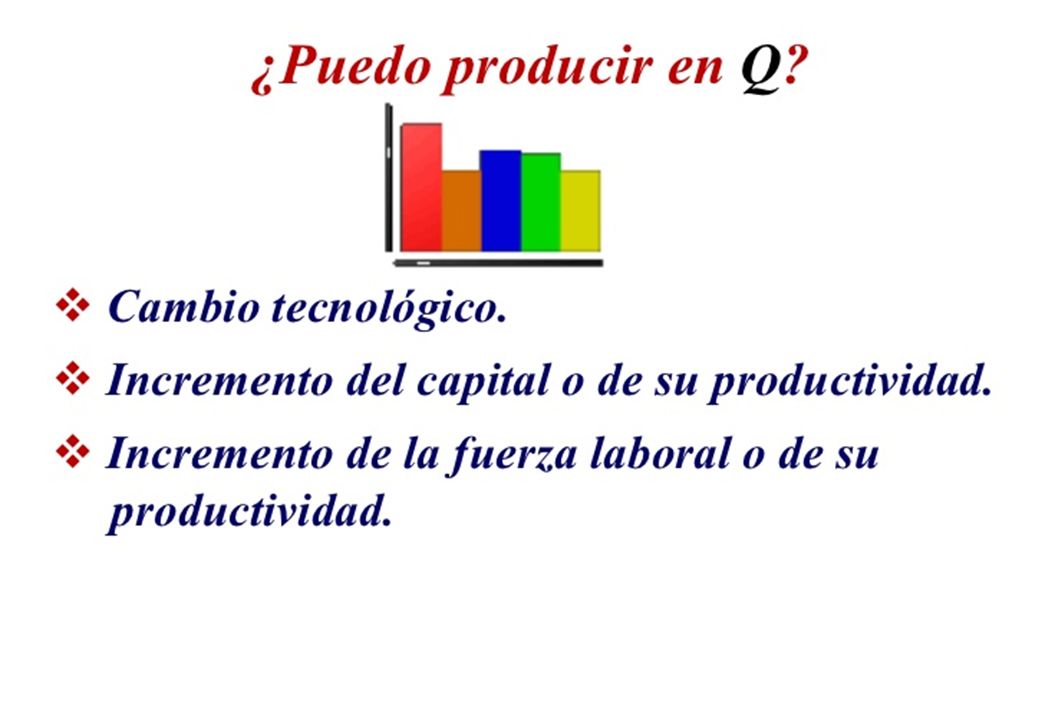 ¿Puedo producir en Q?

❖ Cambio tecnológico.

❖ Incremento del capital o de su productividad.

❖ Incremento de la fuerza laboral o de su productividad.